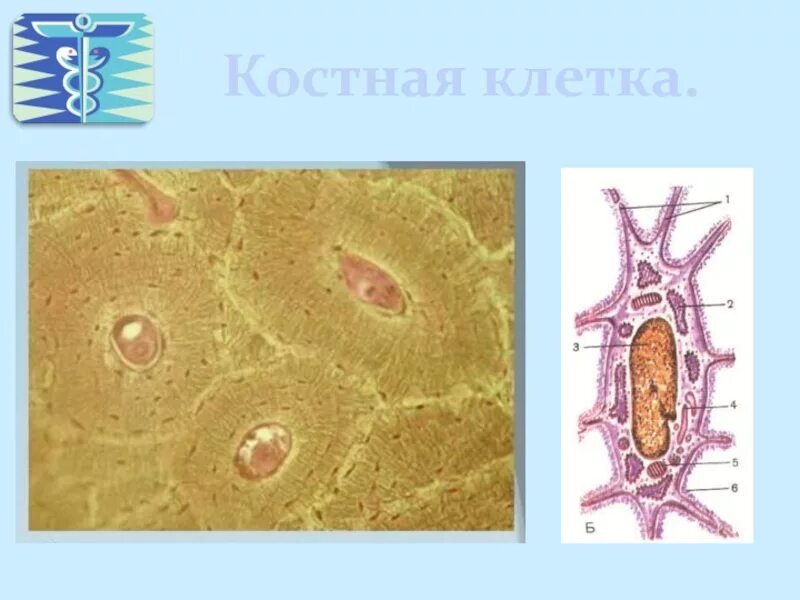 Костная клетка.

1
2
3
4
5
6
Б